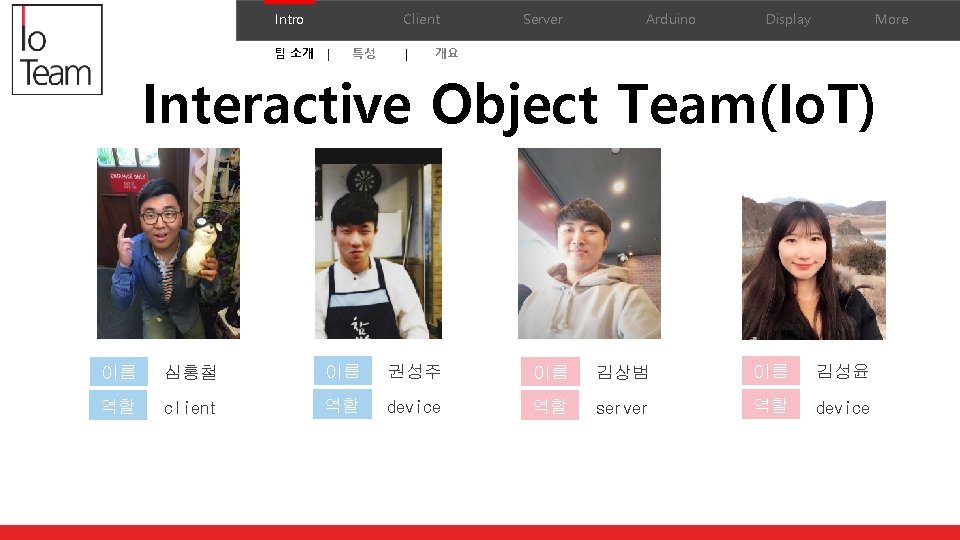 Io Team

Intro Client Server Arduino Display More

팀 소개 | 특성 | 개요

Interactive Object Team(IoT)

이름 심홍철
역할 client

이름 권성주
역할 device

이름 김상범
역할 server

이름 김성윤
역할 device